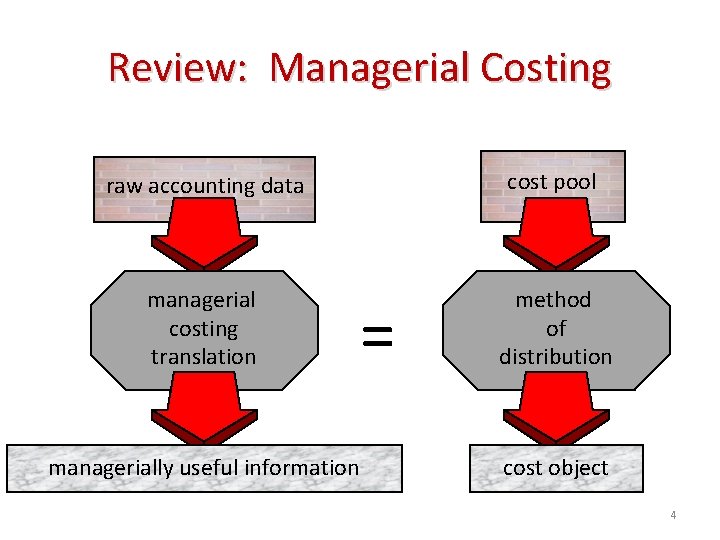 Review: Managerial Costing

raw accounting data

managerial costing translation

managerially useful information

=

cost pool

method of distribution

cost object

4